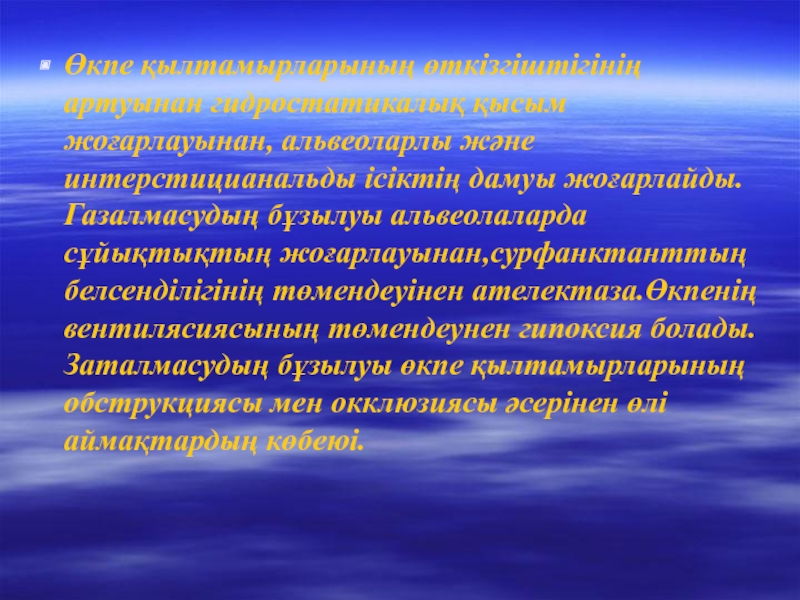 Өкпе қылтамырларының өткізгіштігінің артуынан гидростатикалық қысым жоғарлауынан, альвеоларлы және интерстицианальды ісіктің дамуы жоғарлайды. Газалмасудың бұзылуы альвеолаларда сұйықтықтың жоғарлауынан,сурфанктанттың белсенділігінің төмендеуінен ателектаза.Өкпенің вентилясиясының төмендеунен гипоксия болады. Заталмасудың бұзылуы өкпе қылтамырларының обструкциясы мен окклюзиясы әсерінен өлі аймақтардың көбеюі.